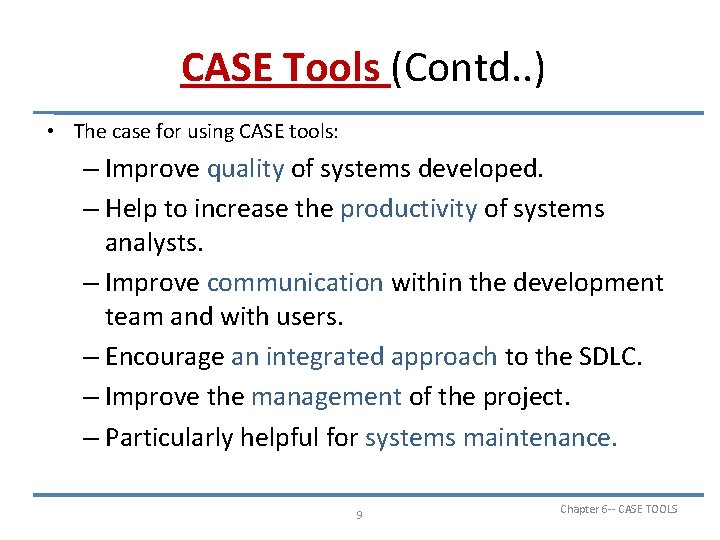 CASE Tools (Contd..)

• The case for using CASE tools:

– Improve quality of systems developed.

– Help to increase the productivity of systems analysts.

– Improve communication within the development team and with users.

– Encourage an integrated approach to the SDLC.

– Improve the management of the project.

– Particularly helpful for systems maintenance.

9

Chapter 6-- CASE TOOLS